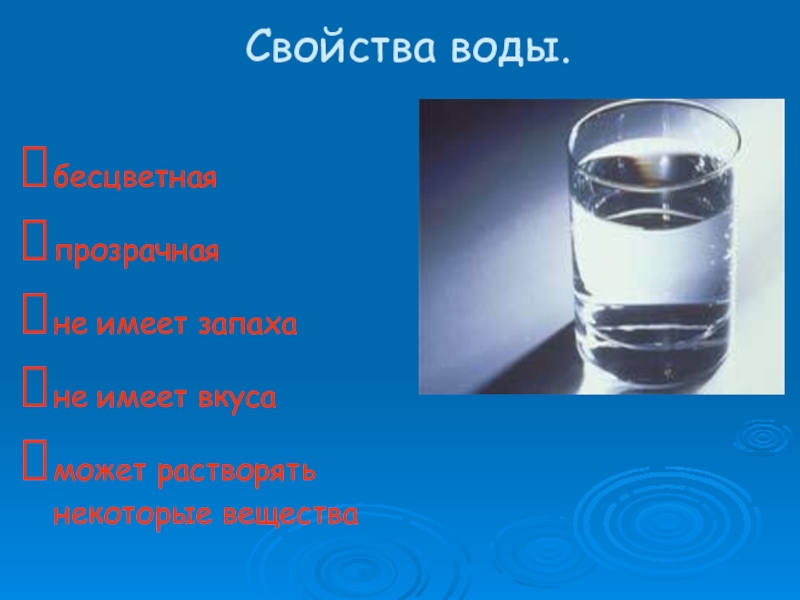 Свойства воды.

бесцветная

прозрачная

не имеет запаха

не имеет вкуса

может растворять некоторые вещества